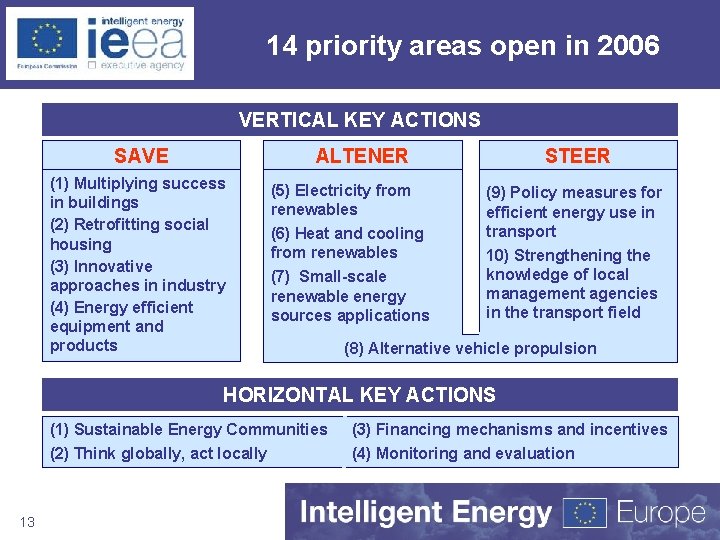 European Commission

intelligent energy
ieea
executive agency

14 priority areas open in 2006

VERTICAL KEY ACTIONS

SAVE

(1) Multiplying success in buildings
(2) Retrofitting social housing
(3) Innovative approaches in industry
(4) Energy efficient equipment and products

ALTENER

(5) Electricity from renewables
(6) Heat and cooling from renewables
(7) Small-scale renewable energy sources applications

STEER

(9) Policy measures for efficient energy use in transport
10) Strengthening the knowledge of local management agencies in the transport field

(8) Alternative vehicle propulsion

HORIZONTAL KEY ACTIONS

(1) Sustainable Energy Communities
(2) Think globally, act locally

(3) Financing mechanisms and incentives
(4) Monitoring and evaluation

13

Intelligent Energy Europe